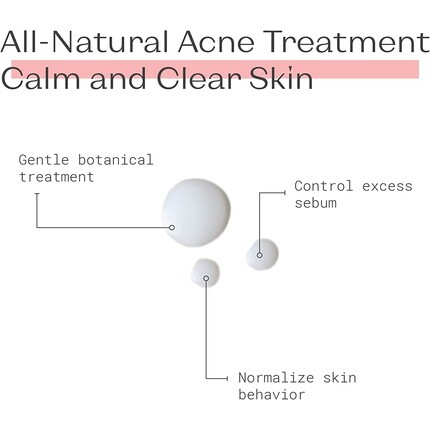 All-Natural Acne Treatment
Calm and Clear Skin

Gentle botanical treatment

Control excess sebum

Normalize skin behavior